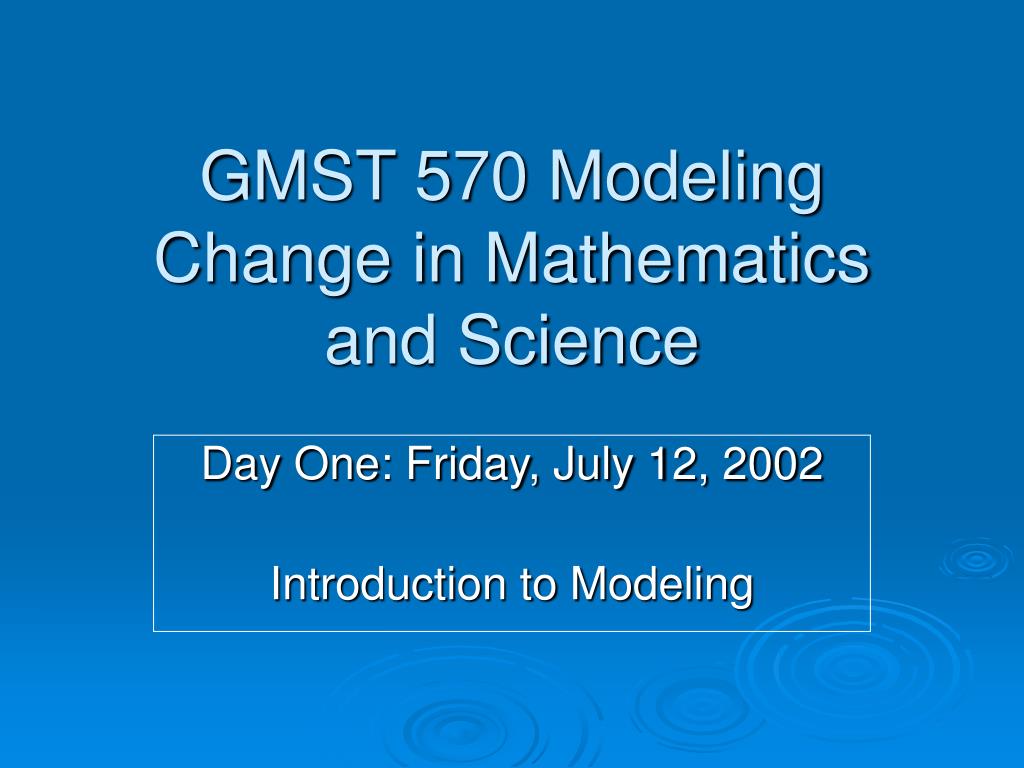 GMST 570 Modeling Change in Mathematics and Science

Day One: Friday, July 12, 2002

Introduction to Modeling